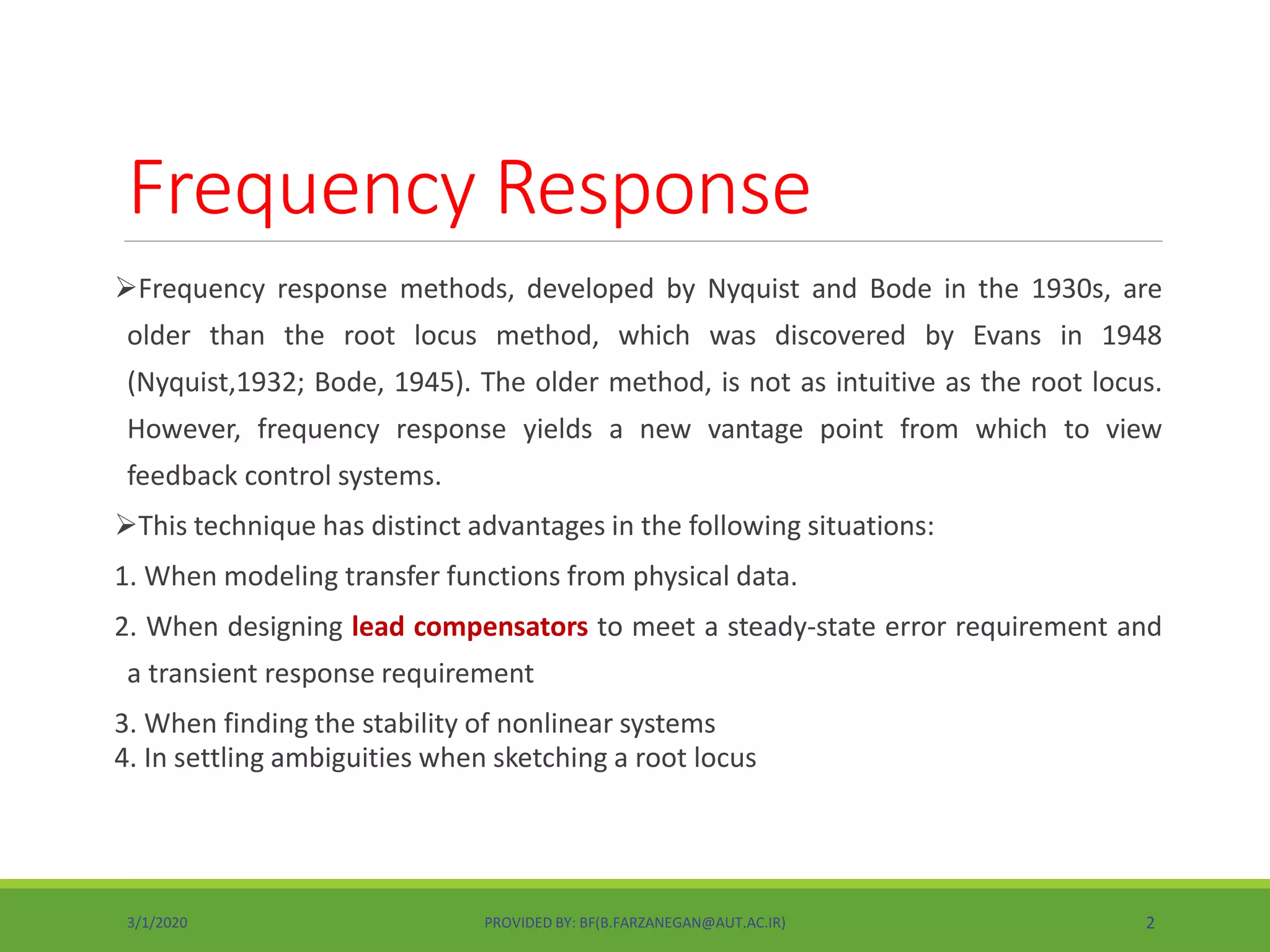 Frequency Response

➢Frequency response methods, developed by Nyquist and Bode in the 1930s, are older than the root locus method, which was discovered by Evans in 1948 (Nyquist,1932; Bode, 1945). The older method, is not as intuitive as the root locus. However, frequency response yields a new vantage point from which to view feedback control systems.

➢This technique has distinct advantages in the following situations:

1. When modeling transfer functions from physical data.

2. When designing lead compensators to meet a steady-state error requirement and a transient response requirement

3. When finding the stability of nonlinear systems
4. In settling ambiguities when sketching a root locus

3/1/2020

PROVIDED BY: BF(B.FARZANEGAN@AUT.AC.IR)

2